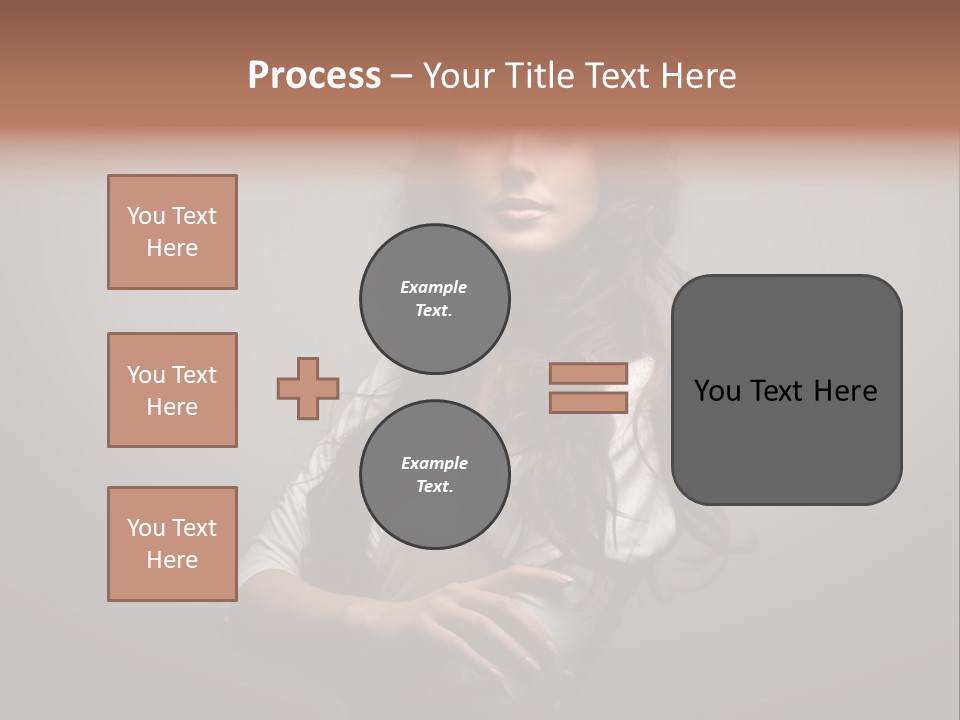 Process – Your Title Text Here

You Text Here

You Text Here

You Text Here

Example Text.

Example Text.

You Text Here